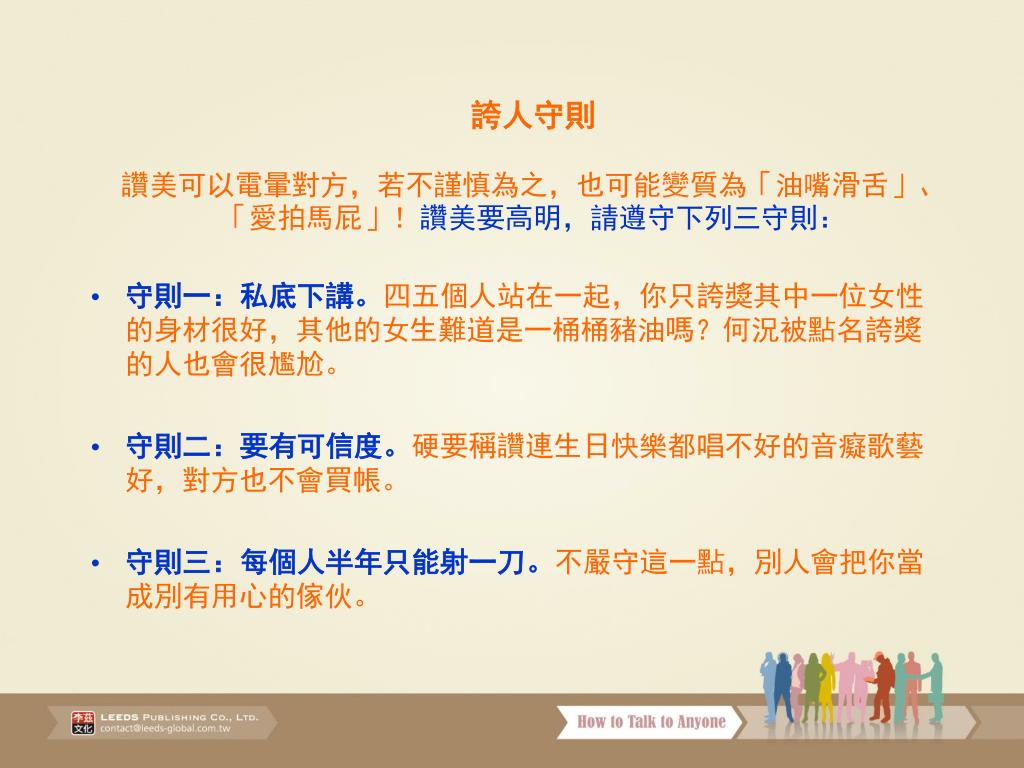 誇人守則

讚美可以電暈對方，若不謹慎為之，也可能變質為「油嘴滑舌」、「愛拍馬屁」！讚美要高明，請遵守下列三守則：

• 守則一：私底下講。四五個人站在一起，你只誇獎其中一位女性的身材很好，其他的女生難道是一桶桶豬油嗎？何況被點名誇獎的人也會很尷尬。

• 守則二：要有可信度。硬要稱讚連生日快樂都唱不好的音癡歌藝好，對方也不會買帳。

• 守則三：每個人半年只能射一刀。不嚴守這一點，別人會把你當成別有用心的傢伙。

李茲文化 LEEDS PUBLISHING CO., LTD. contact@leeds-global.com.tw

How to Talk to Anyone